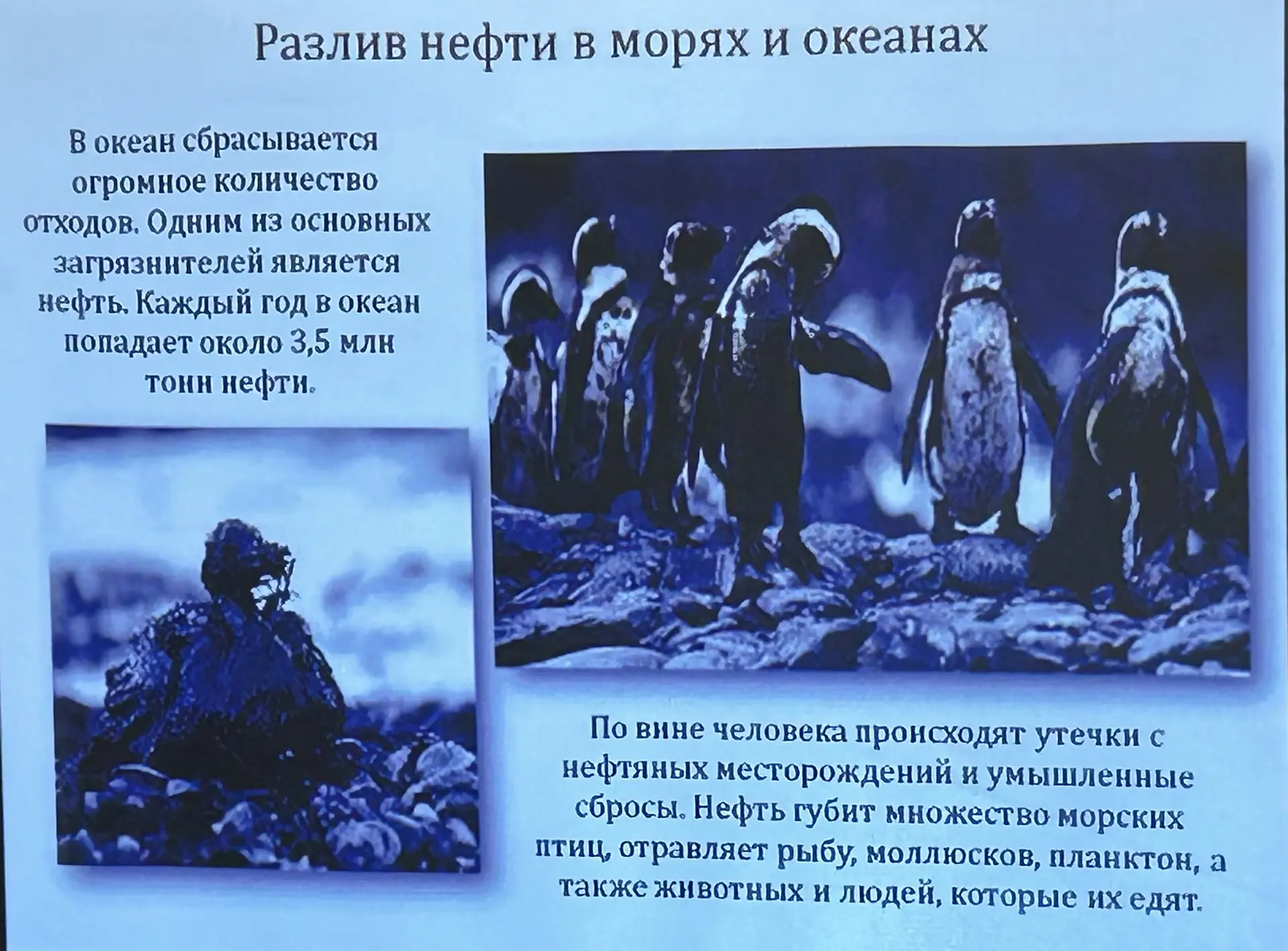 Разлив нефти в морях и океанах

В океан сбрасывается огромное количество отходов. Одним из основных загрязнителей является нефть. Каждый год в океан попадает около 3,5 млн тонн нефти.

По вине человека происходят утечки с нефтяных месторождений и умышленные сбросы. Нефть губит множество морских птиц, отравляет рыбу, моллюсков, планктон, а также животных и людей, которые их едят.